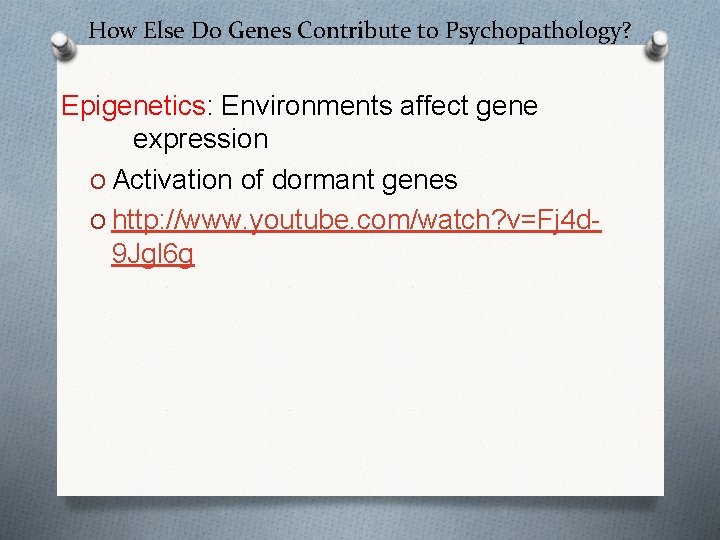 How Else Do Genes Contribute to Psychopathology?

Epigenetics: Environments affect gene expression

o Activation of dormant genes

o http://www.youtube.com/watch?v=Fj4d-9Jgl6g